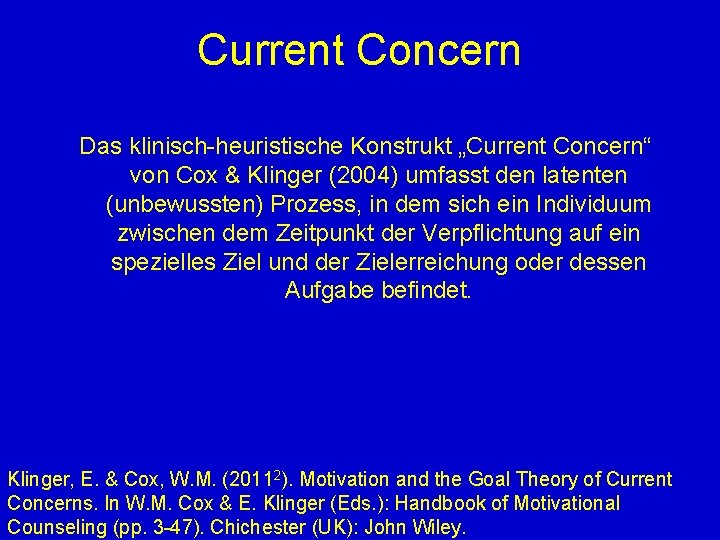 Current Concern

Das klinisch-heuristische Konstrukt „Current Concern“ von Cox & Klinger (2004) umfasst den latenten (unbewussten) Prozess, in dem sich ein Individuum zwischen dem Zeitpunkt der Verpflichtung auf ein spezielles Ziel und der Zielerreichung oder dessen Aufgabe befindet.

Klinger, E. & Cox, W.M. ($2011^2$). Motivation and the Goal Theory of Current Concerns. In W.M. Cox & E. Klinger (Eds.): Handbook of Motivational Counseling (pp. 3-47). Chichester (UK): John Wiley.